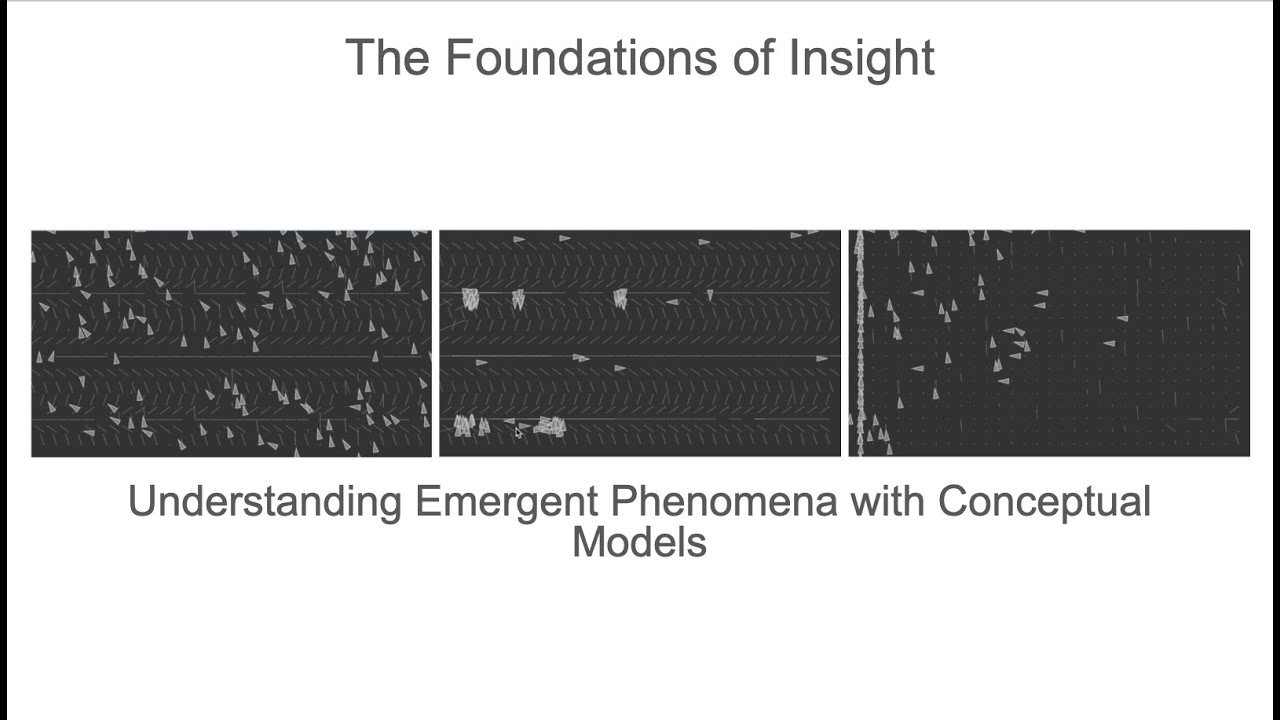 The Foundations of Insight

Understanding Emergent Phenomena with Conceptual Models